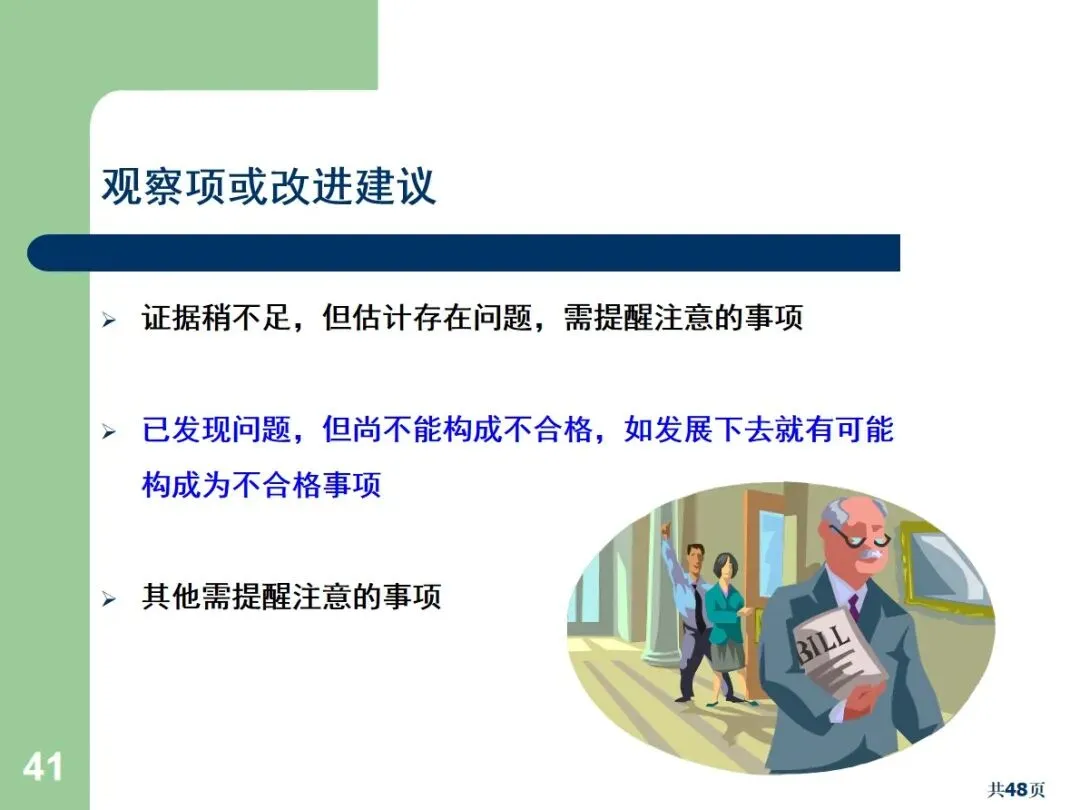 观察项或改进建议

➢ 证据稍不足，但估计存在问题，需提醒注意的事项

➢ 已发现问题，但尚不能构成不合格，如发展下去就有可能构成为不合格事项

➢ 其他需提醒注意的事项

BILL

41

共48页